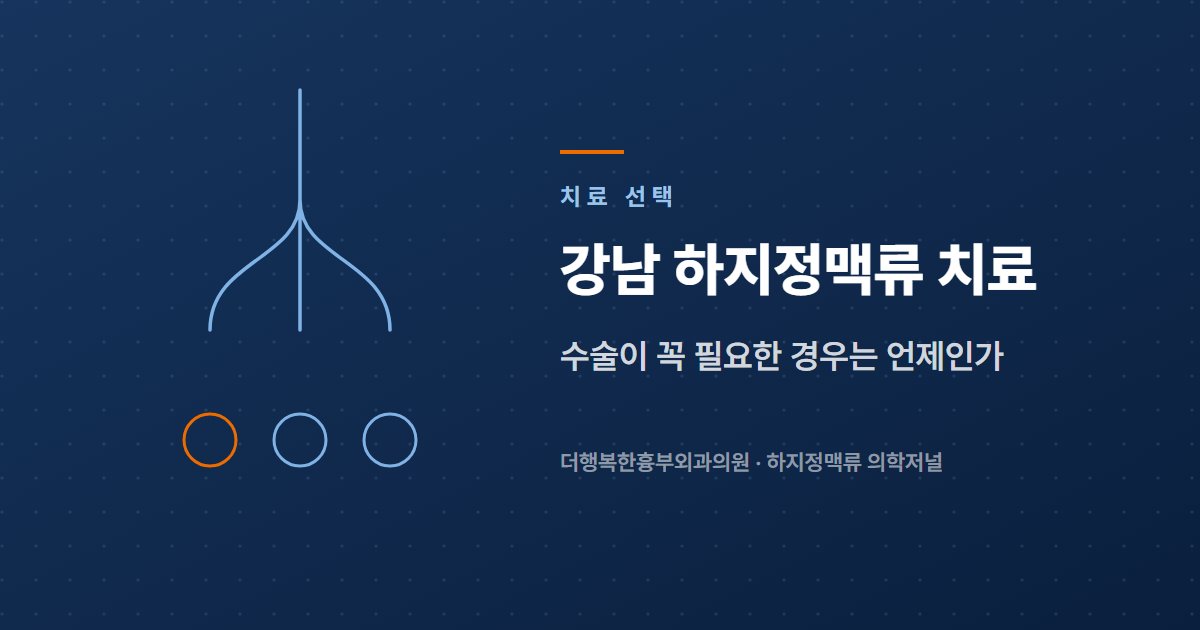 치료 선택

강남 하지정맥류 치료

수술이 꼭 필요한 경우는 언제인가

더행복한흉부외과의원 · 하지정맥류 의학저널